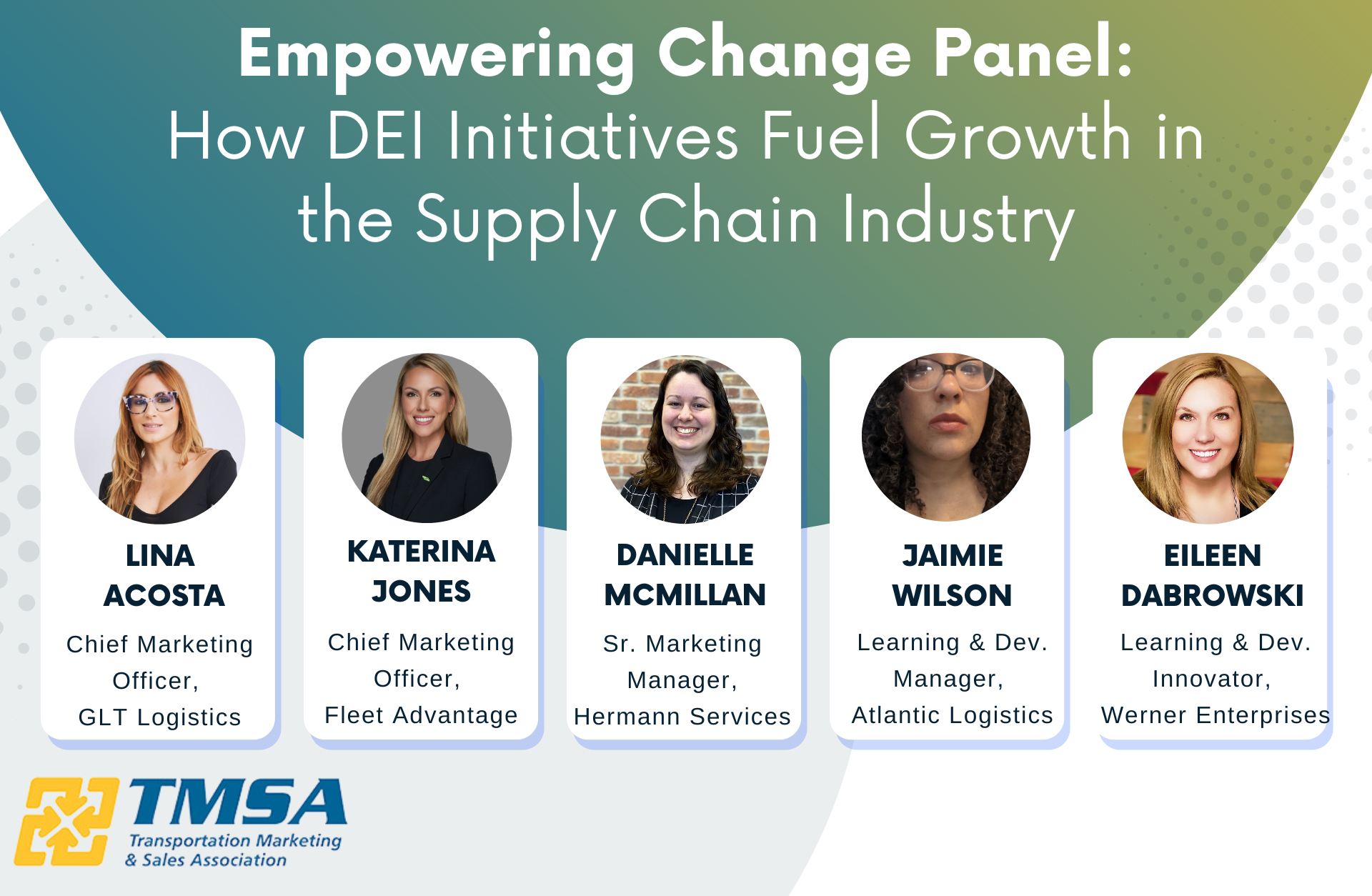 Empowering Change Panel:
How DEI Initiatives Fuel Growth in the Supply Chain Industry

LINA ACOSTA
Chief Marketing Officer, GLT Logistics

KATERINA JONES
Chief Marketing Officer, Fleet Advantage

DANIELLE MCMILLAN
Sr. Marketing Manager, Hermann Services

JAIMIE WILSON
Learning & Dev. Manager, Atlantic Logistics

EILEEN DABROWSKI
Learning & Dev. Innovator, Werner Enterprises

TMSA
Transportation Marketing & Sales Association